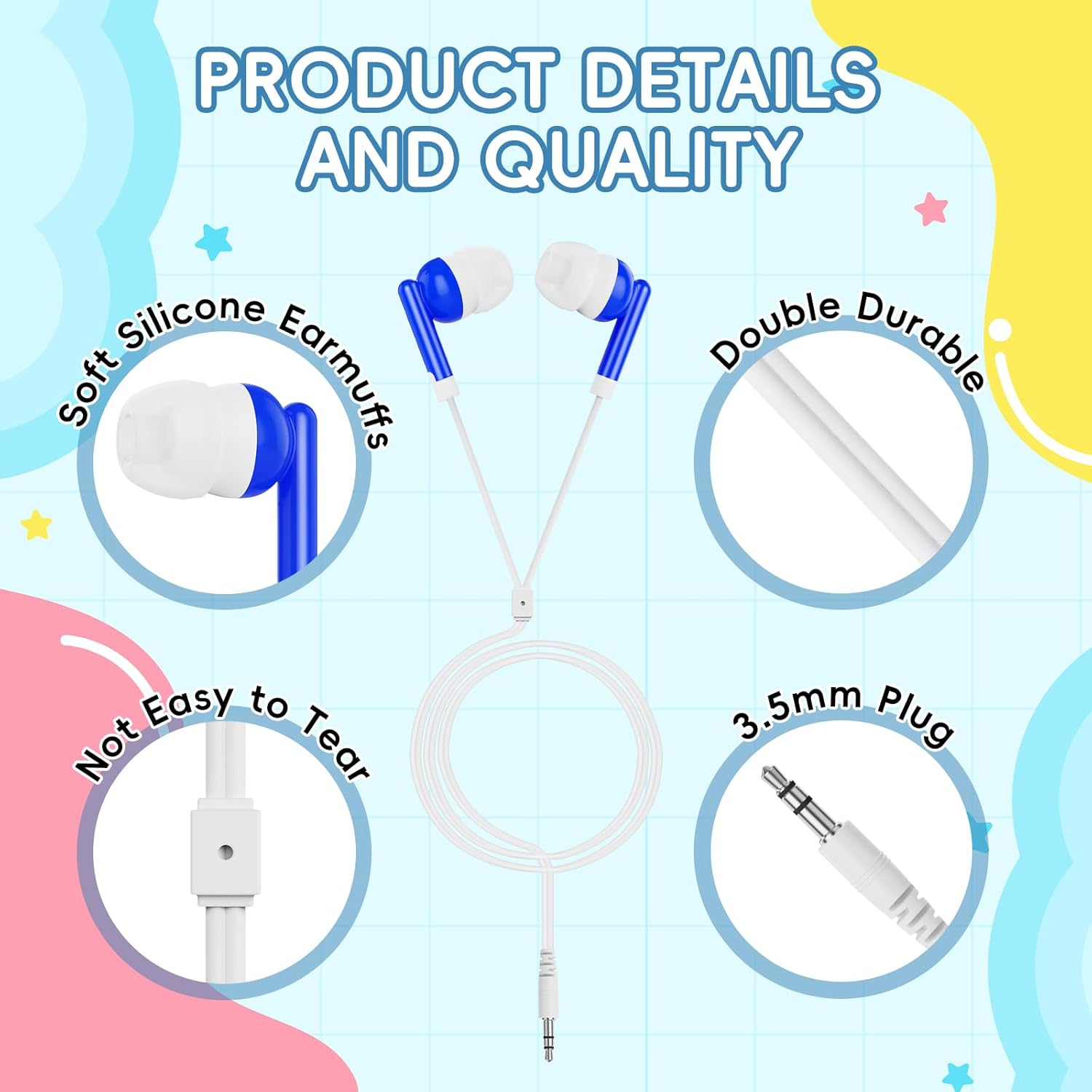 PRODUCT DETAILS AND QUALITY

Soft Silicone Earmuffs

Double Durable

Not Easy to Tear

3.5mm Plug